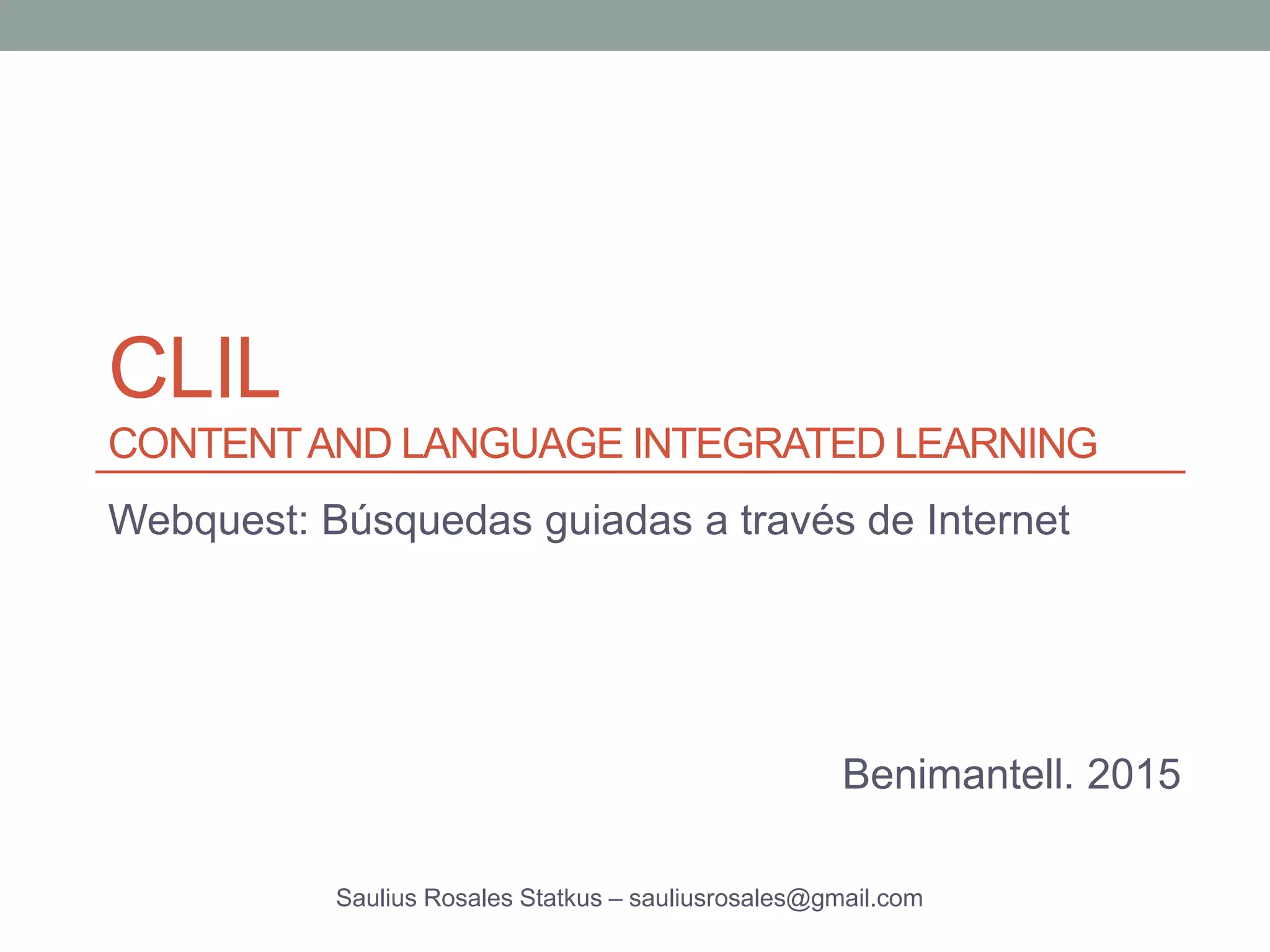 CLIL
CONTENT AND LANGUAGE INTEGRATED LEARNING

Webquest: Búsquedas guiadas a través de Internet

Benimantell. 2015

Saulius Rosales Statkus – sauliusrosales@gmail.com